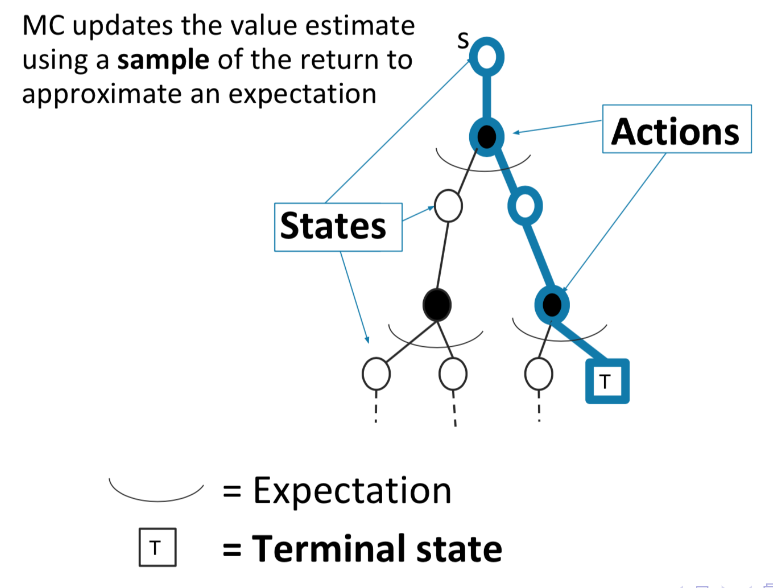 MC updates the value estimate using a **sample** of the return to approximate an expectation

s

Actions

States

T

= Expectation

T = **Terminal state**